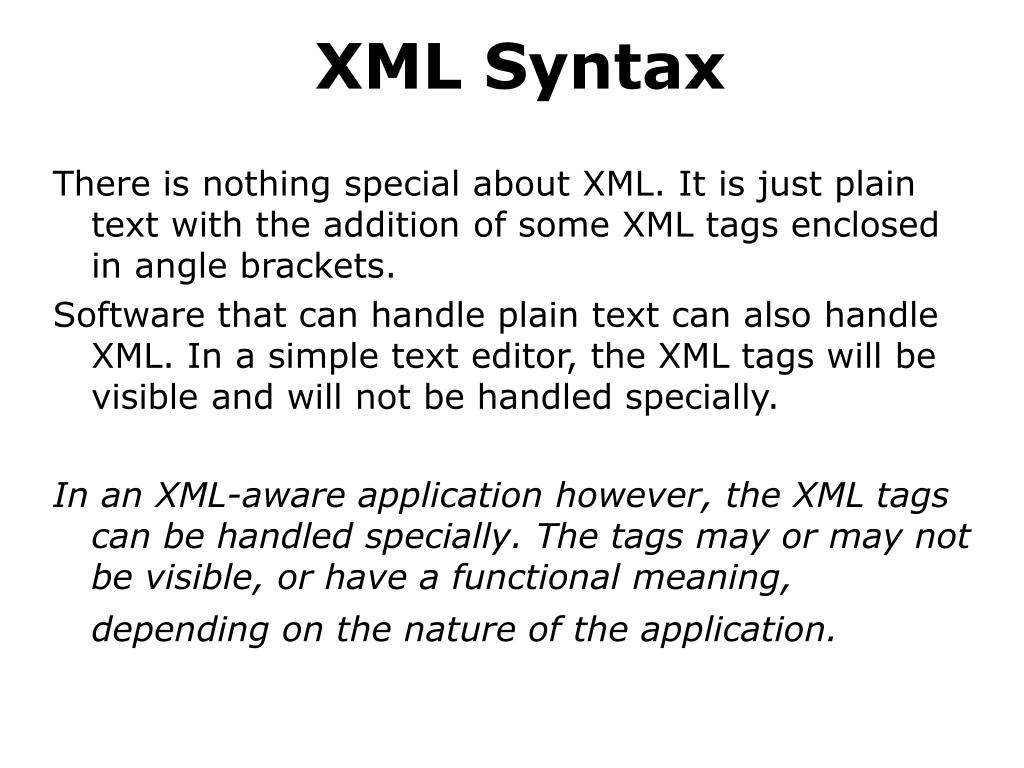 XML Syntax

There is nothing special about XML. It is just plain text with the addition of some XML tags enclosed in angle brackets.

Software that can handle plain text can also handle XML. In a simple text editor, the XML tags will be visible and will not be handled specially.

In an XML-aware application however, the XML tags can be handled specially. The tags may or may not be visible, or have a functional meaning, depending on the nature of the application.